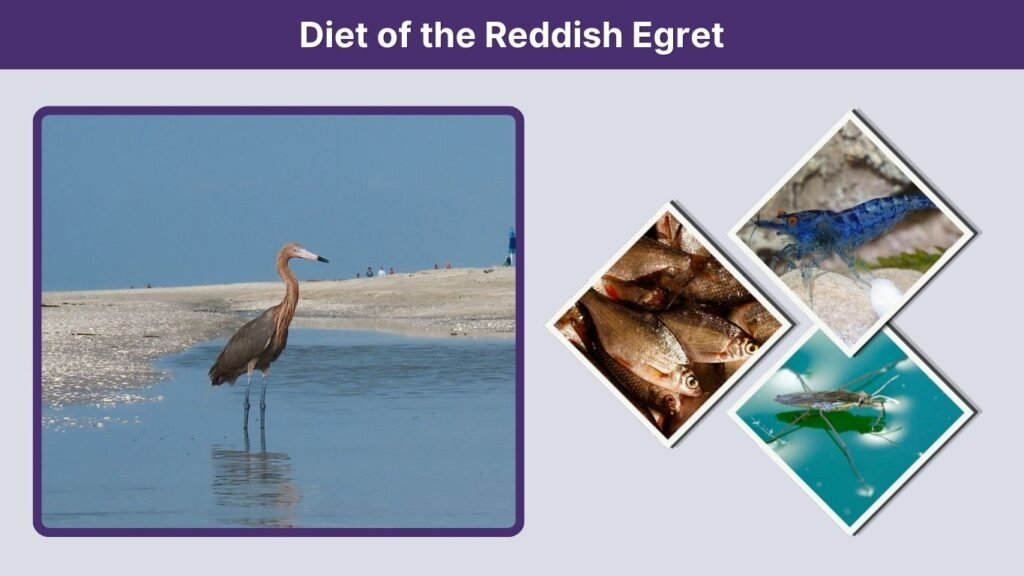 Diet of the Reddish Egret